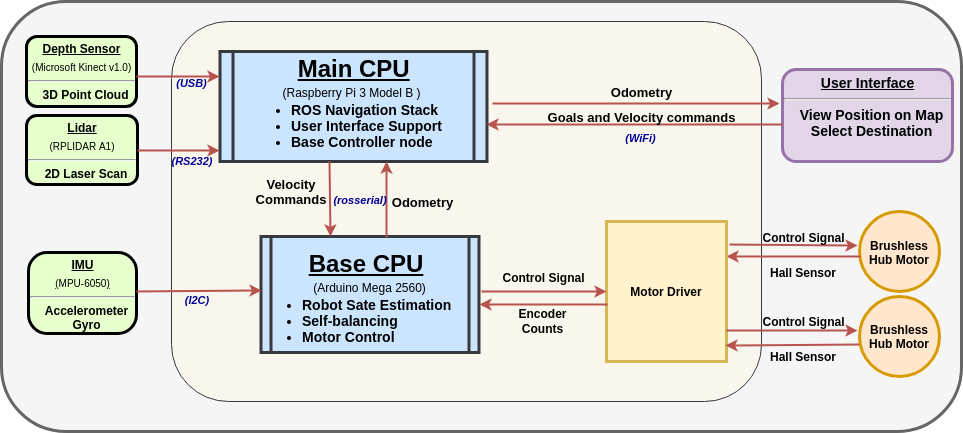 Depth Sensor
(Microsoft Kinect v1.0)
3D Point Cloud

Lidar
(RPLIDAR A1)
2D Laser Scan

IMU
(MPU-6050)
Accelerometer
Gyro

(USB)

(RS232)

(I2C)

Main CPU
(Raspberry Pi 3 Model B )
• ROS Navigation Stack
• User Interface Support
• Base Controller node

Velocity Commands

(rosserial)

Odometry

Base CPU
(Arduino Mega 2560)
• Robot Sate Estimation
• Self-balancing
• Motor Control

Odometry

Goals and Velocity commands

(WiFi)

User Interface
View Position on Map
Select Destination

Control Signal

Encoder Counts

Motor Driver

Control Signal

Hall Sensor

Brushless Hub Motor

Control Signal

Hall Sensor

Brushless Hub Motor